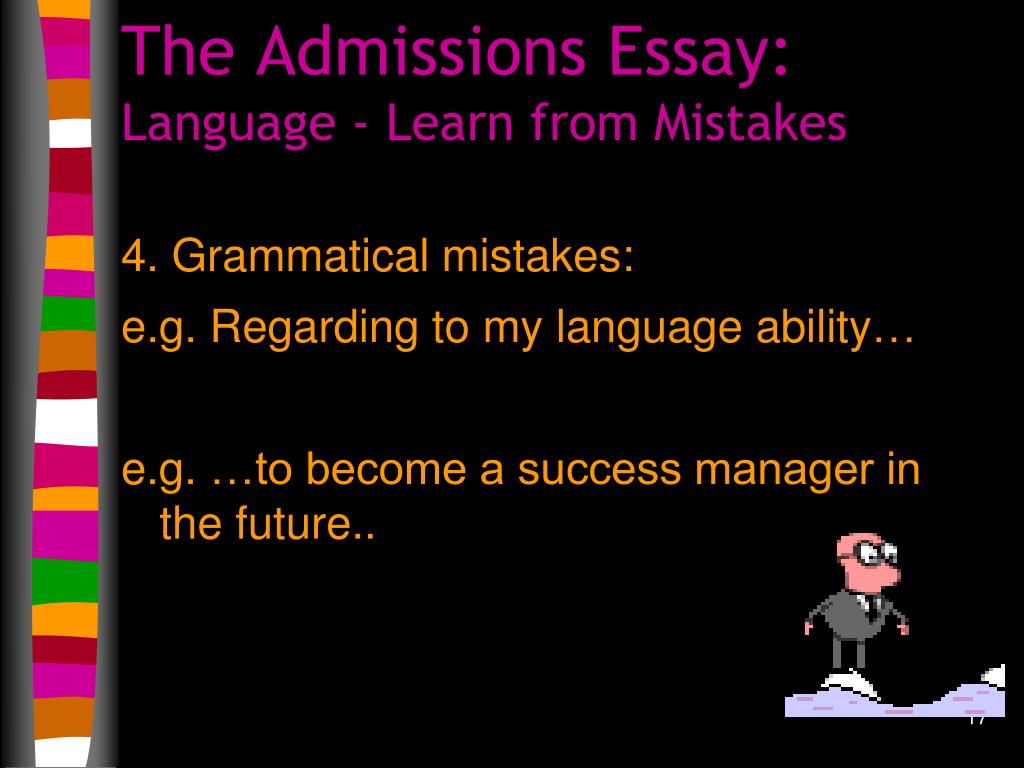 The Admissions Essay:
Language - Learn from Mistakes

4. Grammatical mistakes:

e.g. Regarding to my language ability…

e.g. …to become a success manager in the future..

17